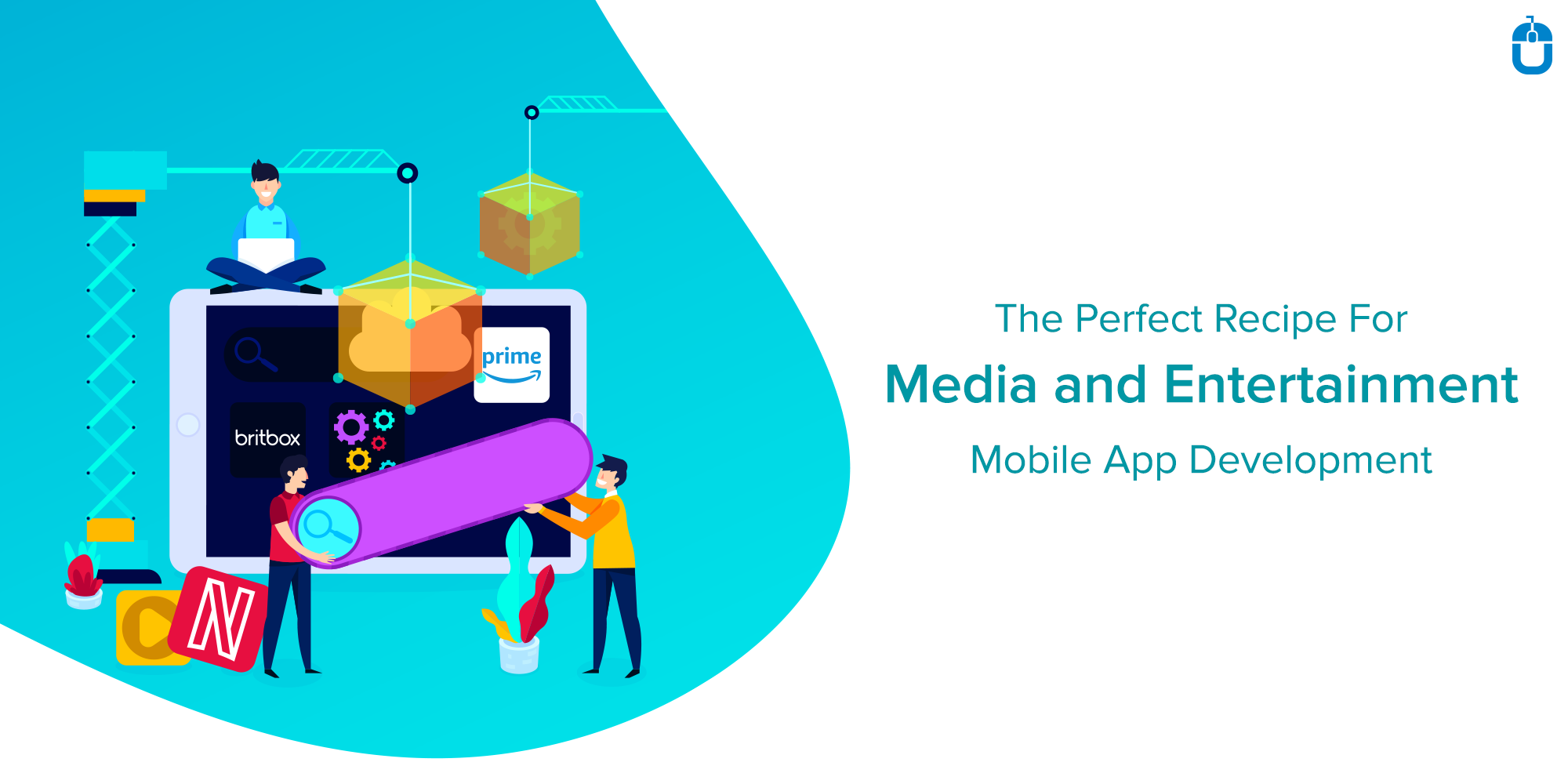 prime

britbox

N

The Perfect Recipe For

Media and Entertainment

Mobile App Development